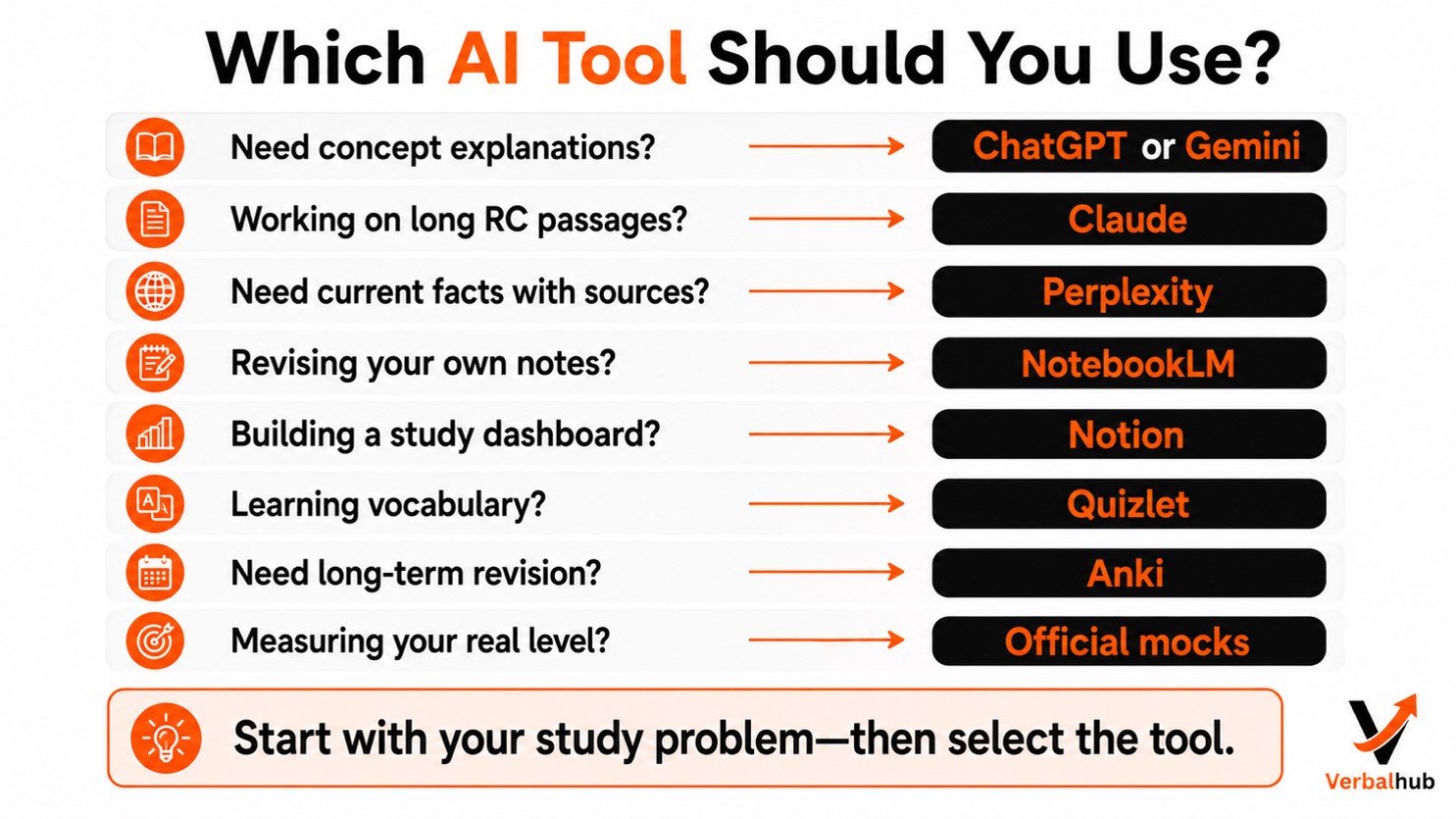 Which AI Tool Should You Use?

Need concept explanations? → ChatGPT or Gemini

Working on long RC passages? → Claude

Need current facts with sources? → Perplexity

Revising your own notes? → NotebookLM

Building a study dashboard? → Notion

Learning vocabulary? → Quizlet

Need long-term revision? → Anki

Measuring your real level? → Official mocks

Start with your study problem—then select the tool.

Verbalhub